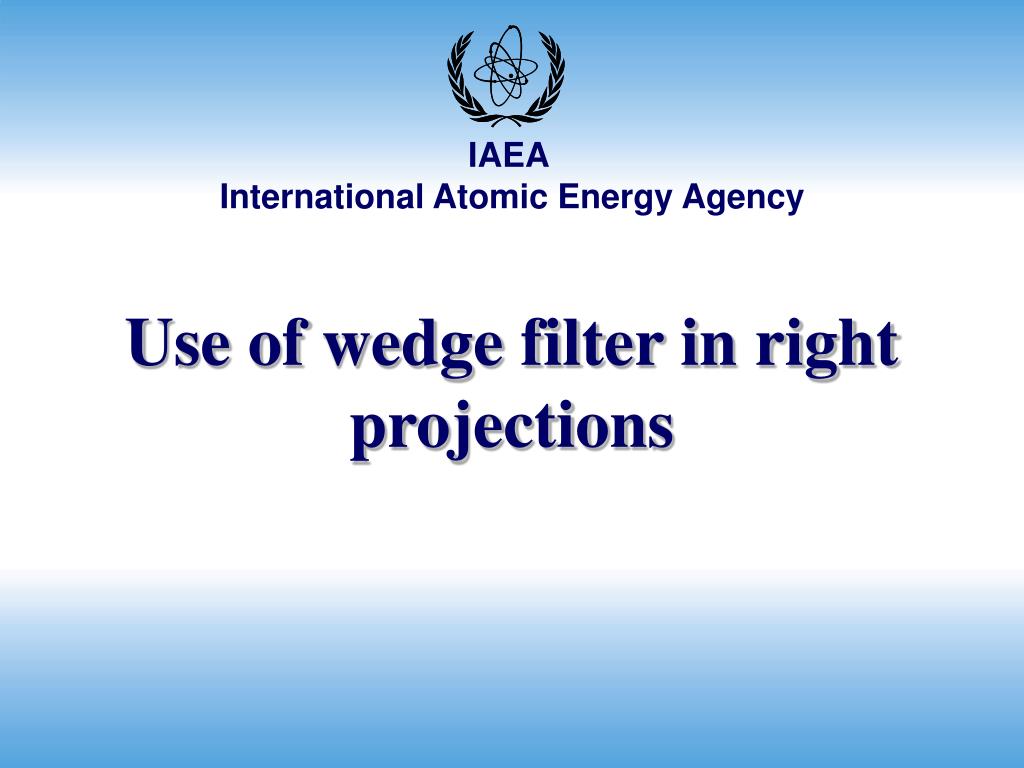 IAEA
International Atomic Energy Agency

Use of wedge filter in right projections